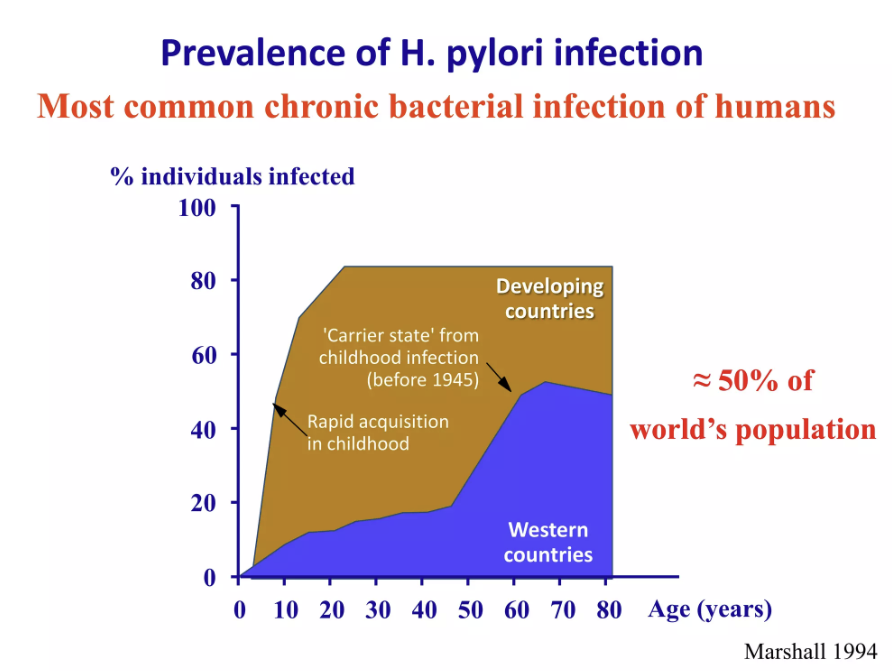 Prevalence of H. pylori infection

Most common chronic bacterial infection of humans

% individuals infected

100
80
60
40
20
0

Developing countries

'Carrier state' from childhood infection (before 1945)

Rapid acquisition in childhood

Western countries

≈ 50% of world's population

0 10 20 30 40 50 60 70 80 Age (years)

Marshall 1994